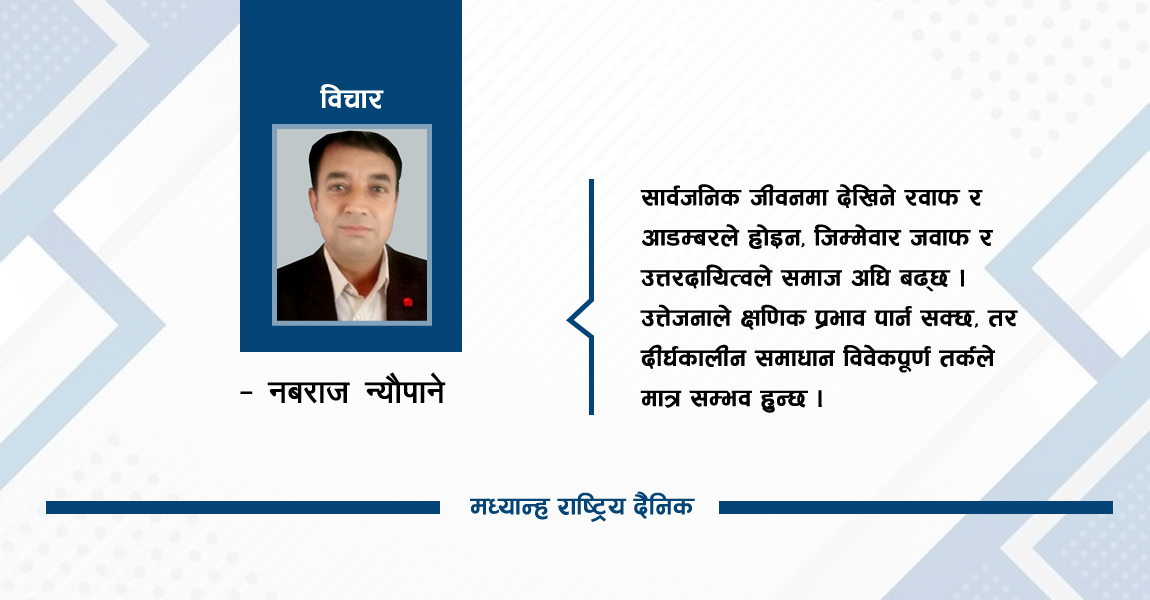 विचार

- नबराज न्यौपाने

सार्वजनिक जीवनमा देखिने रवाफ र आडम्बरले होइन, जिम्मेवार जवाफ र उत्तरदायित्वले समाज अघि बढ्छ । उत्तेजनाले क्षणिक प्रभाव पार्न सक्छ, तर दीर्घकालीन समाधान विवेकपूर्ण तर्कले मात्र सम्भव हुन्छ ।

मध्यान्ह राष्ट्रिय दैनिक